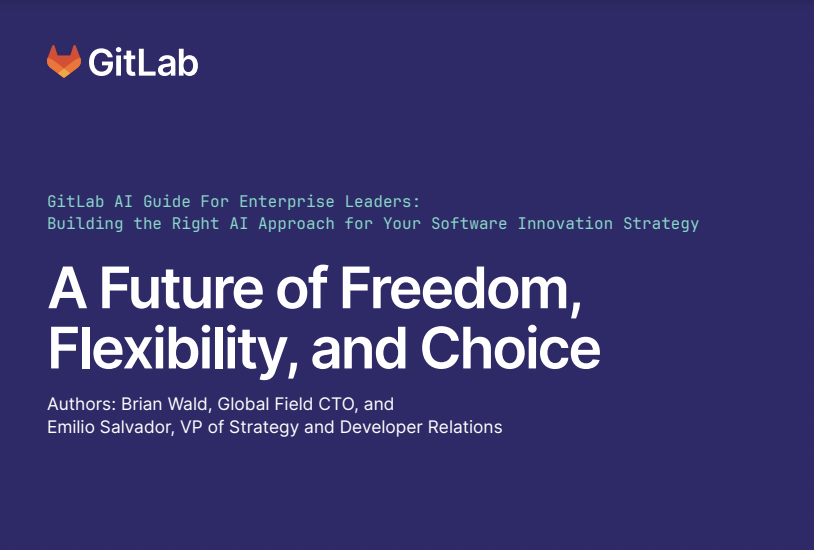 GitLab

GitLab AI Guide For Enterprise Leaders:
Building the Right AI Approach for Your Software Innovation Strategy

A Future of Freedom, Flexibility, and Choice

Authors: Brian Wald, Global Field CTO, and
Emilio Salvador, VP of Strategy and Developer Relations